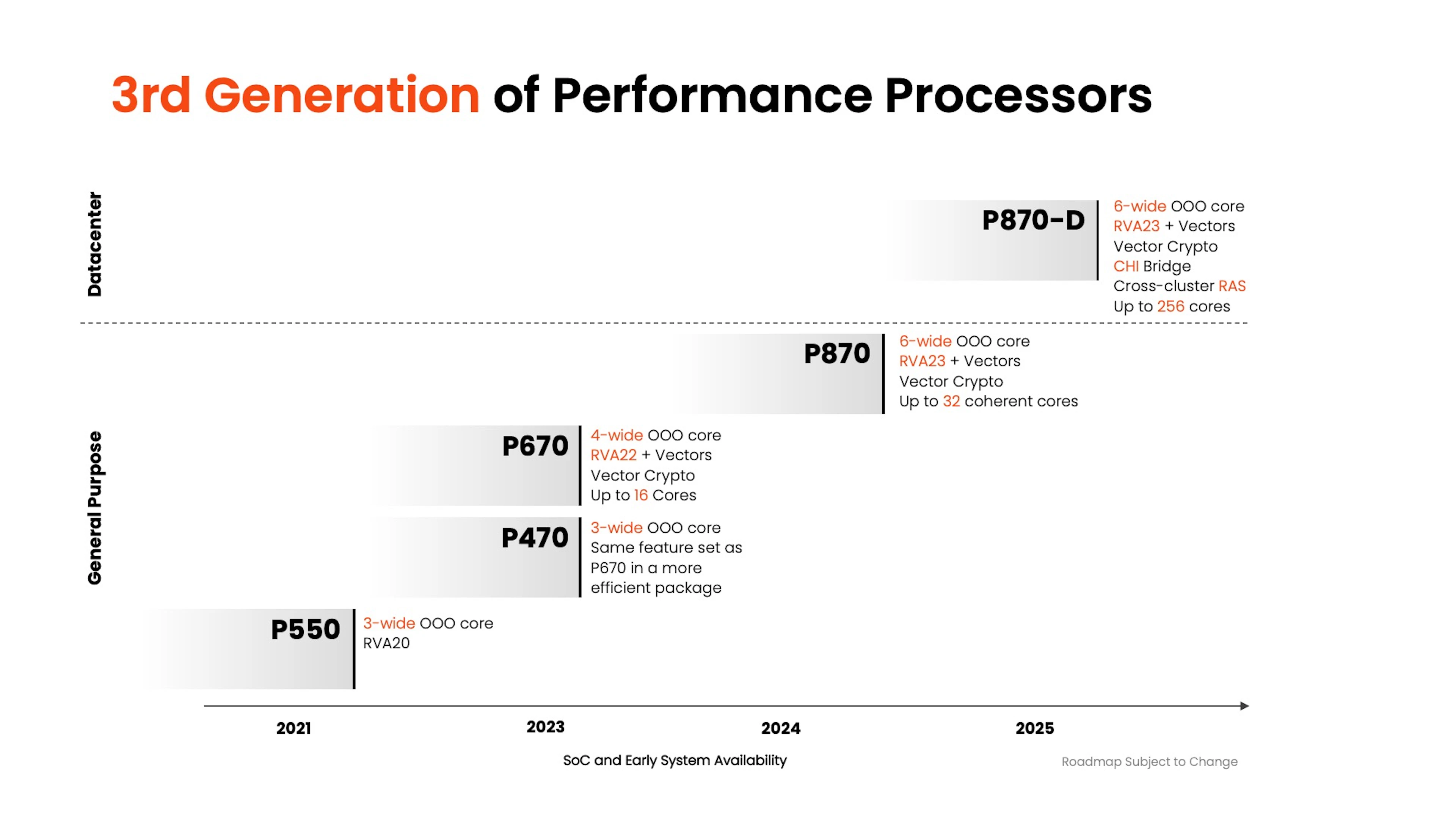 3rd Generation of Performance Processors

Datacenter

P870-D
6-wide OOO core
RVA23 + Vectors
Vector Crypto
CHI Bridge
Cross-cluster RAS
Up to 256 cores

General Purpose

P870
6-wide OOO core
RVA23 + Vectors
Vector Crypto
Up to 32 coherent cores

P670
4-wide OOO core
RVA22 + Vectors
Vector Crypto
Up to 16 Cores

P470
3-wide OOO core
Same feature set as P670 in a more efficient package

P550
3-wide OOO core
RVA20

2021
2023
2024
2025

SoC and Early System Availability

Roadmap Subject to Change